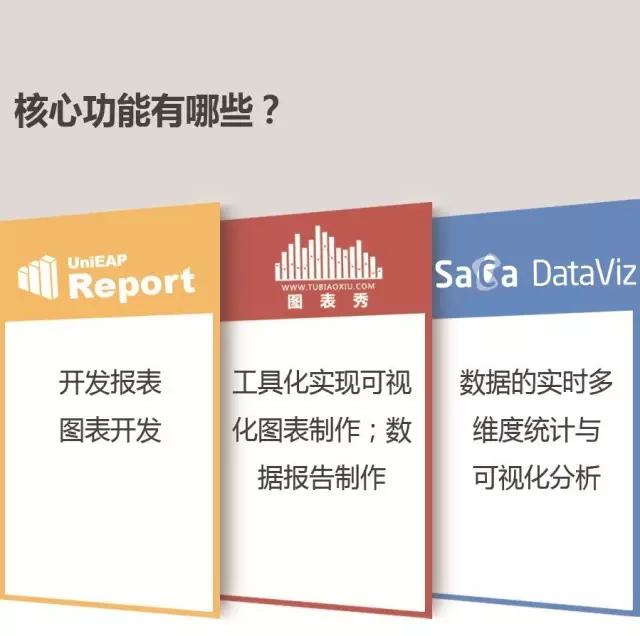 核心功能有哪些？

UniEAP
Report

开发报表
图表开发

WWW.TUBIAOXIU.COM
图表秀

工具化实现可视化图表制作；数据报告制作

SaCa DataViz

数据的实时多维度统计与可视化分析